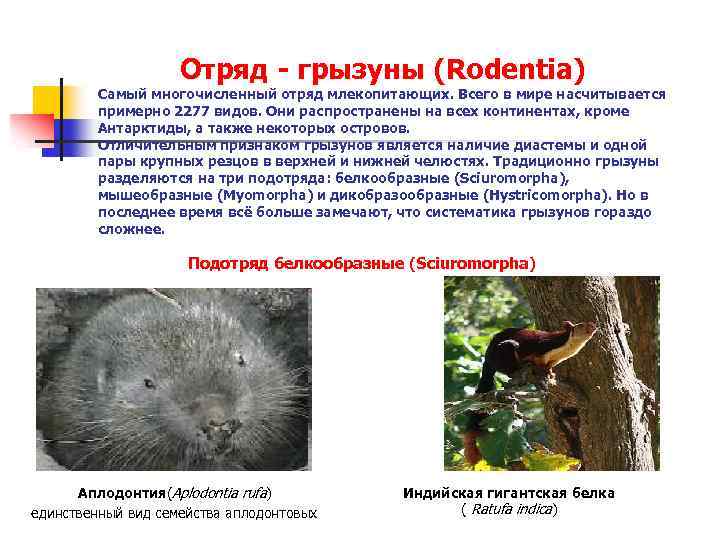 Отряд - грызуны (Rodentia)

Самый многочисленный отряд млекопитающих. Всего в мире насчитывается примерно 2277 видов. Они распространены на всех континентах, кроме Антарктиды, а также некоторых островов.
Отличительным признаком грызунов является наличие диастемы и одной пары крупных резцов в верхней и нижней челюстях. Традиционно грызуны разделяются на три подотряда: белкообразные (Sciuromorpha), мышеобразные (Myomorpha) и дикобразообразные (Hystricomorpha). Но в последнее время всё больше замечают, что систематика грызунов гораздо сложнее.

Подотряд белкообразные (Sciuromorpha)

Аплодонтия(Aplodontia rufa)
единственный вид семейства аплодонтовых

Индийская гигантская белка
( Ratufa indica)